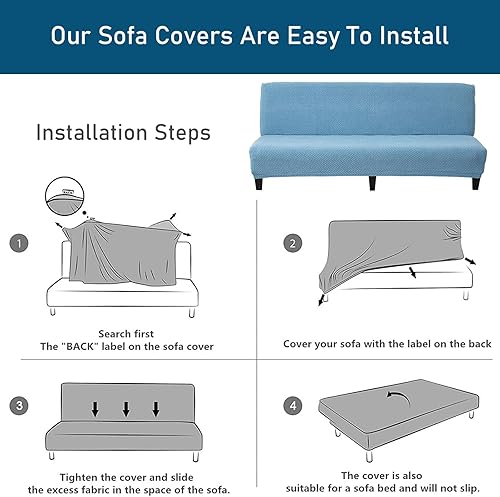 Our Sofa Covers Are Easy To Install

Installation Steps

1

Search first
The "BACK" label on the sofa cover

2

Cover your sofa with the label on the back

3

Tighten the cover and slide
the excess fabric in the space of the sofa.

4

The cover is also
suitable for a sofa bed and will not slip.